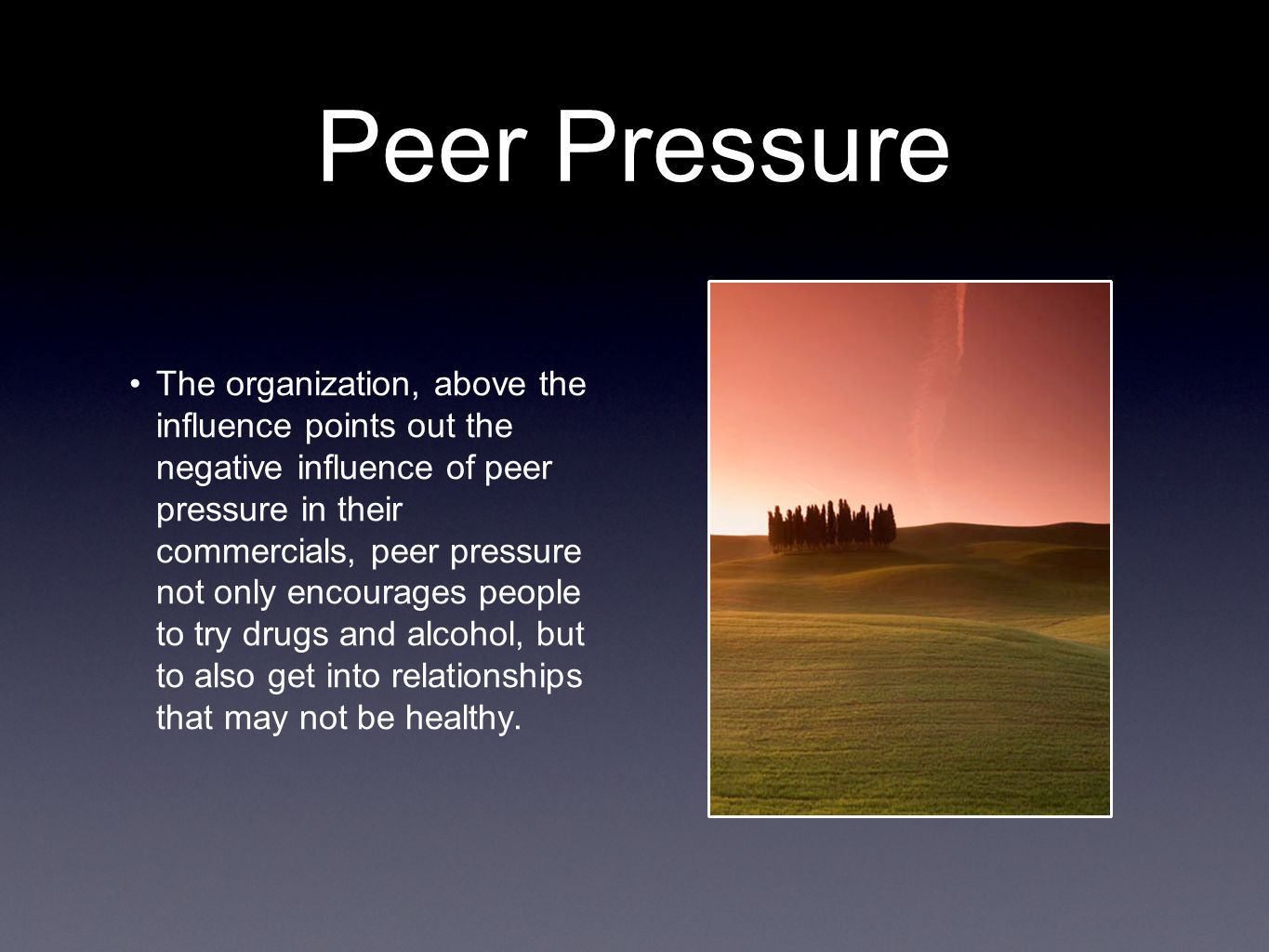 Peer Pressure

• The organization, above the influence points out the negative influence of peer pressure in their commercials, peer pressure not only encourages people to try drugs and alcohol, but to also get into relationships that may not be healthy.